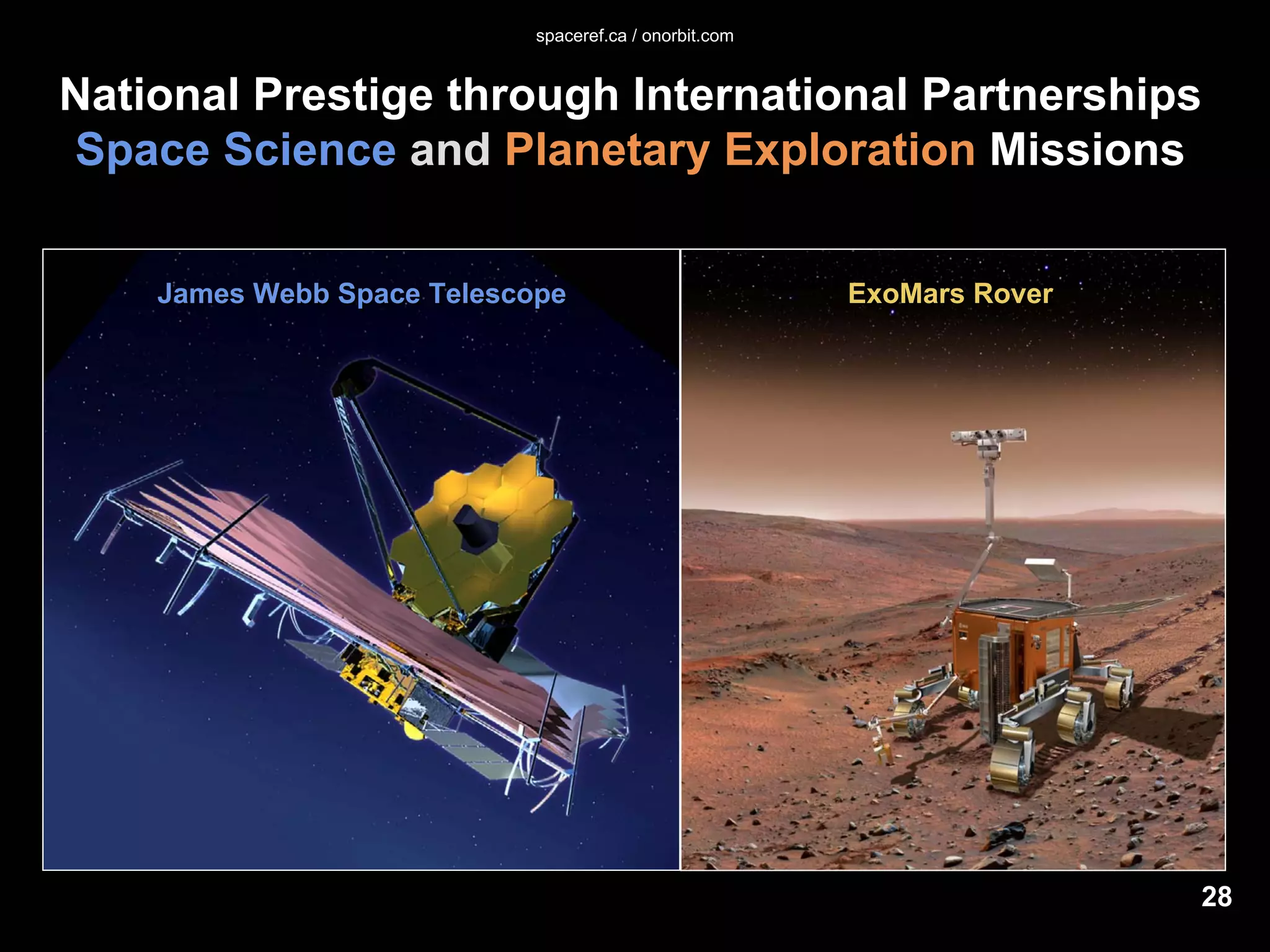 spaceref.ca / onorbit.com

National Prestige through International Partnerships
Space Science and Planetary Exploration Missions

James Webb Space Telescope

ExoMars Rover

28